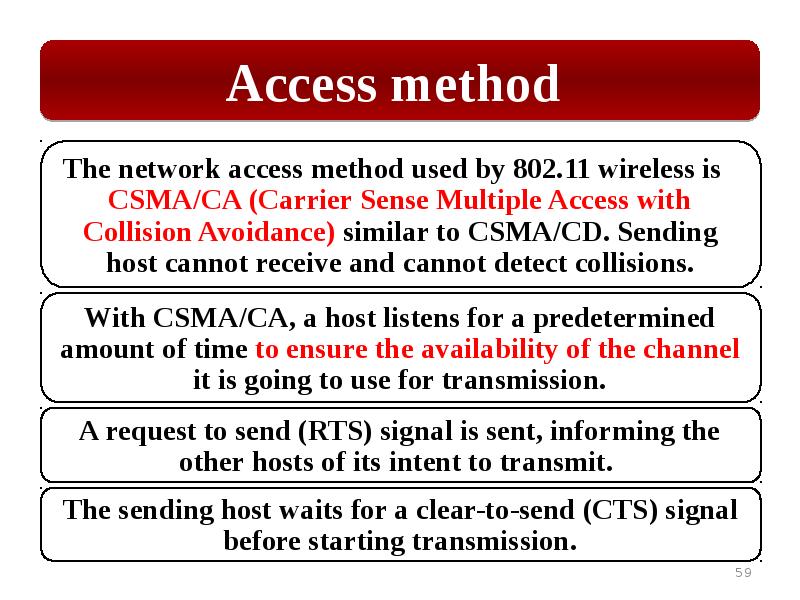 Access method

The network access method used by 802.11 wireless is CSMA/CA (Carrier Sense Multiple Access with Collision Avoidance) similar to CSMA/CD. Sending host cannot receive and cannot detect collisions.

With CSMA/CA, a host listens for a predetermined amount of time to ensure the availability of the channel it is going to use for transmission.

A request to send (RTS) signal is sent, informing the other hosts of its intent to transmit.

The sending host waits for a clear-to-send (CTS) signal before starting transmission.

59